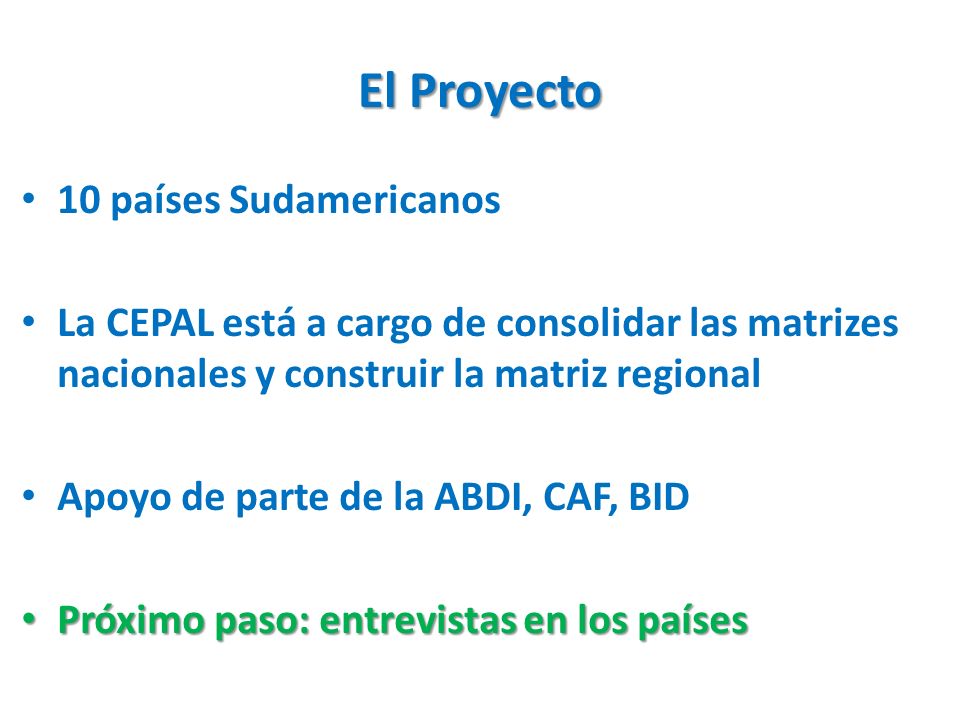 El Proyecto

• 10 países Sudamericanos

• La CEPAL está a cargo de consolidar las matrizes nacionales y construir la matriz regional

• Apoyo de parte de la ABDI, CAF, BID

• Próximo paso: entrevistas en los países